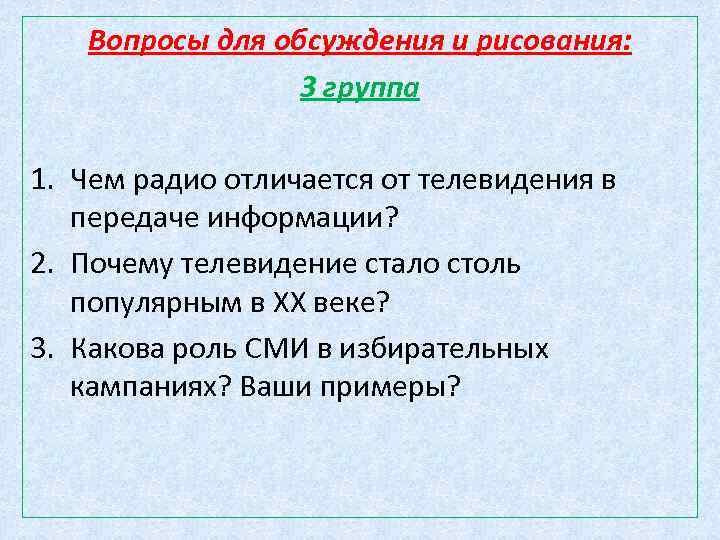 Вопросы для обсуждения и рисования:

3 группа

1. Чем радио отличается от телевидения в передаче информации?
2. Почему телевидение стало столь популярным в XX веке?
3. Какова роль СМИ в избирательных кампаниях? Ваши примеры?